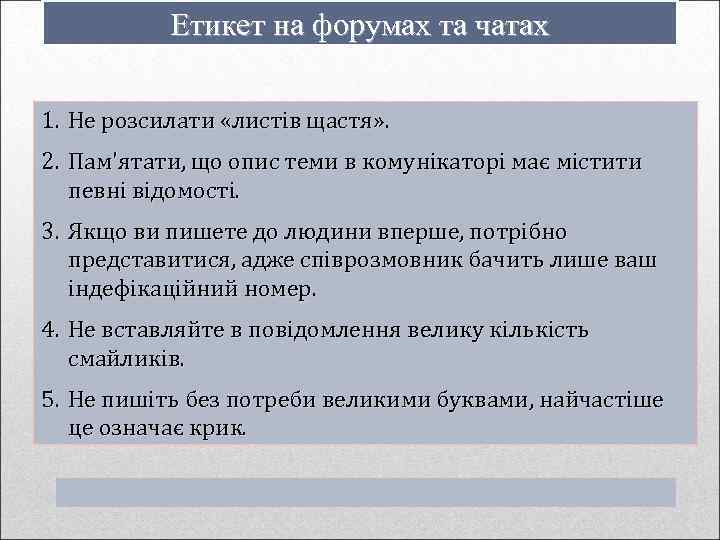 Етикет на форумах та чатах

1. Не розсилати «листів щастя».

2. Пам'ятати, що опис теми в комунікаторі має містити певні відомості.

3. Якщо ви пишете до людини вперше, потрібно представитися, адже співрозмовник бачить лише ваш індефікаційний номер.

4. Не вставляйте в повідомлення велику кількість смайликів.

5. Не пишіть без потреби великими буквами, найчастіше це означає крик.